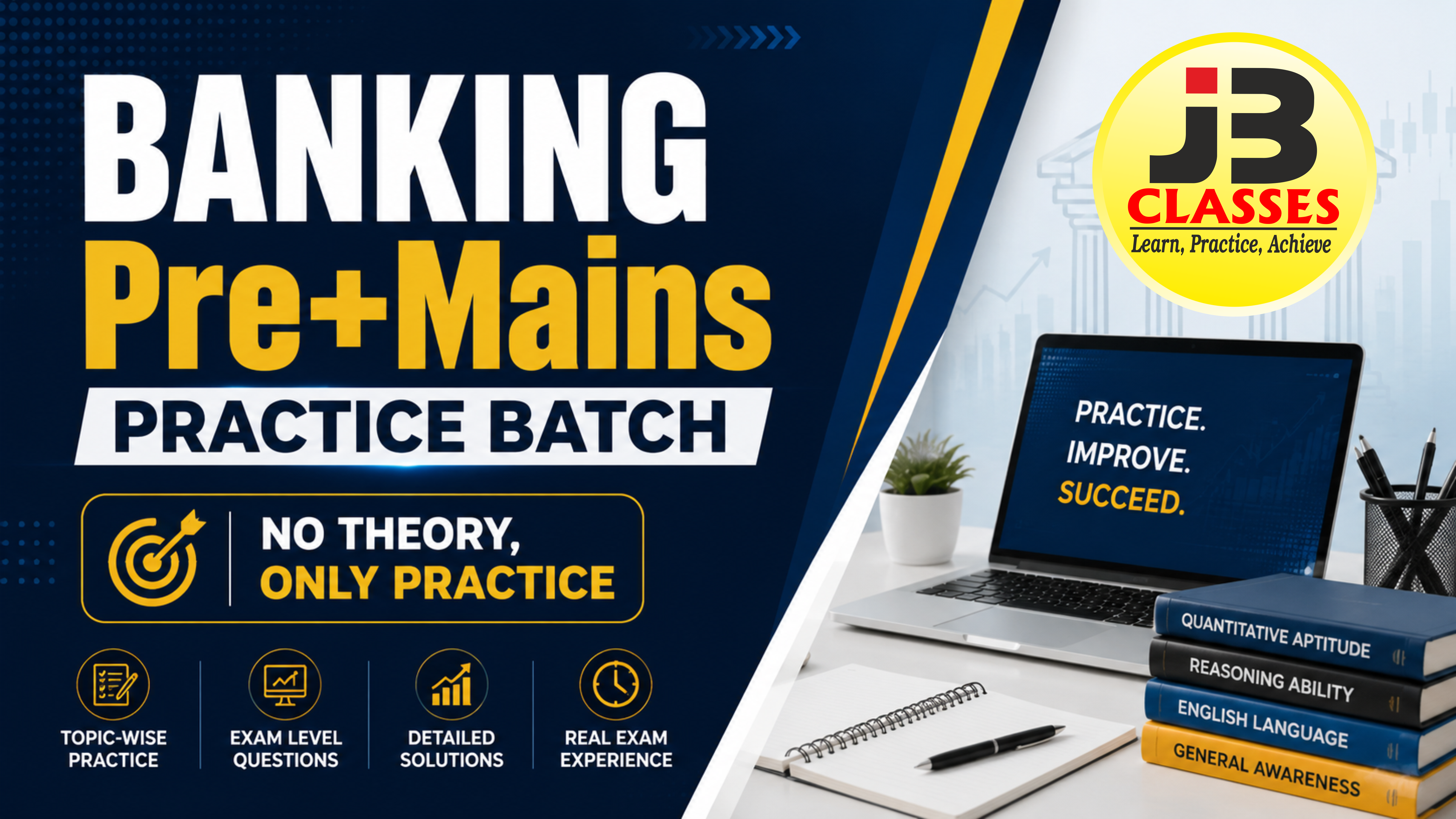 BANKING
Pre+Mains
PRACTICE BATCH

NO THEORY,
ONLY PRACTICE

TOPIC-WISE PRACTICE

EXAM LEVEL QUESTIONS

DETAILED SOLUTIONS

REAL EXAM EXPERIENCE

j3
CLASSES
Learn, Practice, Achieve

PRACTICE.
IMPROVE.
SUCCEED.

QUANTITATIVE APTITUDE
REASONING ABILITY
ENGLISH LANGUAGE
GENERAL AWARENESS